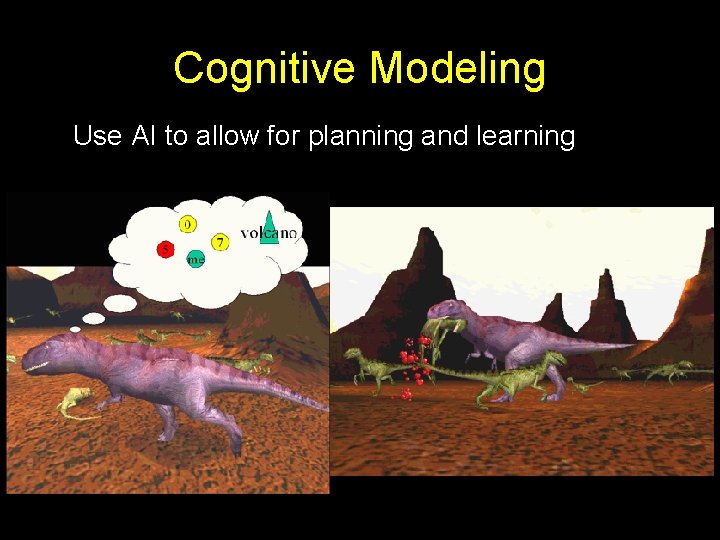 Cognitive Modeling

Use AI to allow for planning and learning

0
5
7
me
volcano